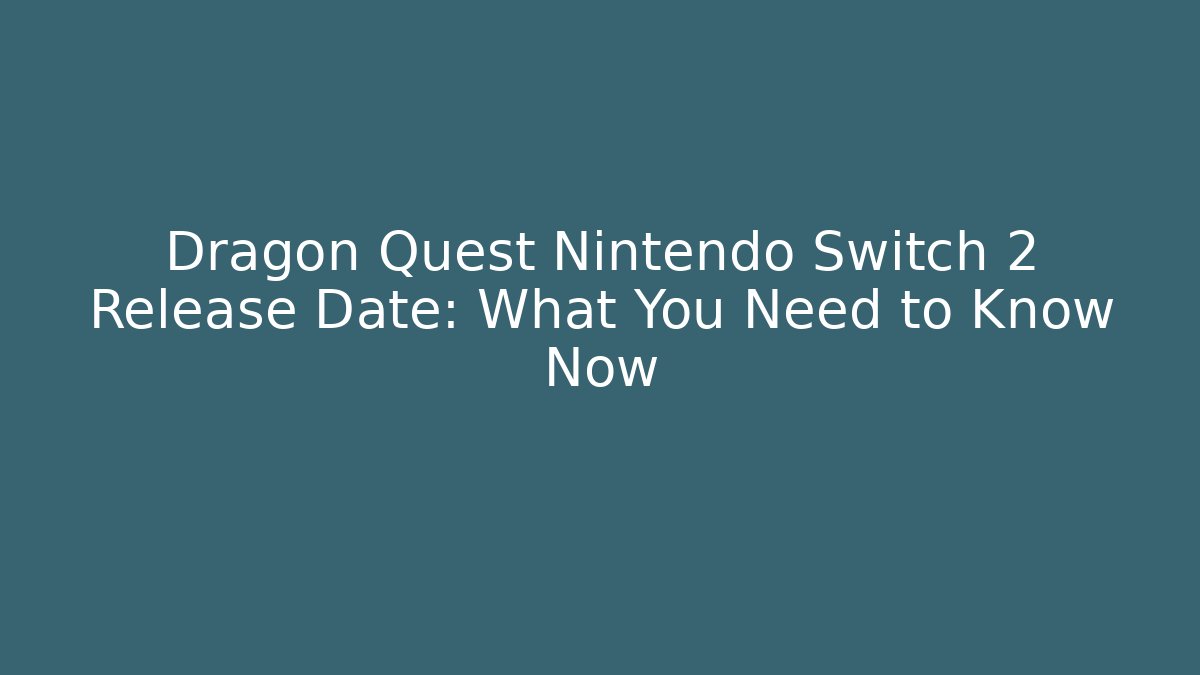 Dragon Quest Nintendo Switch 2 Release Date: What You Need to Know Now